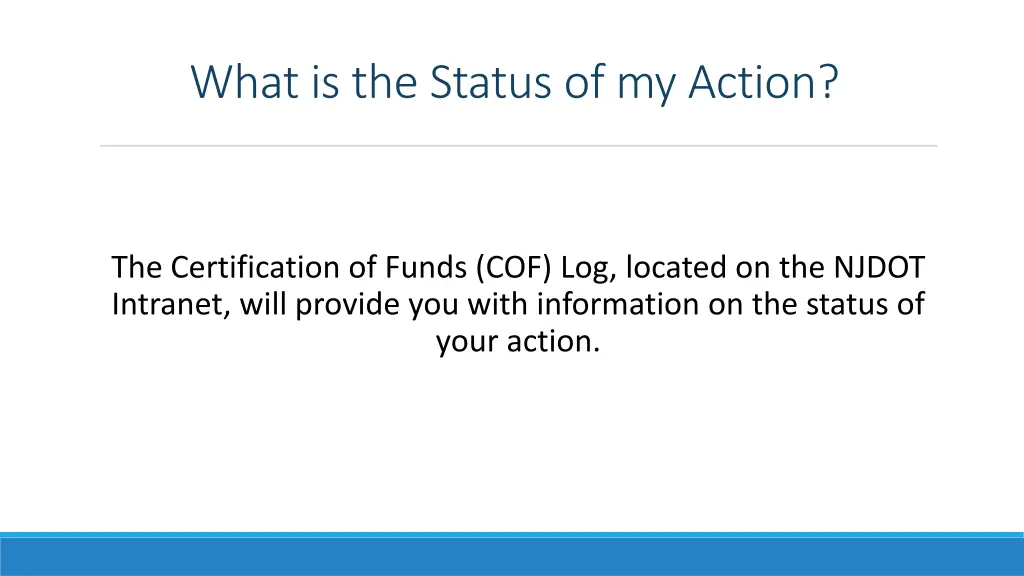 What is the Status of my Action?

The Certification of Funds (COF) Log, located on the NJDOT Intranet, will provide you with information on the status of your action.